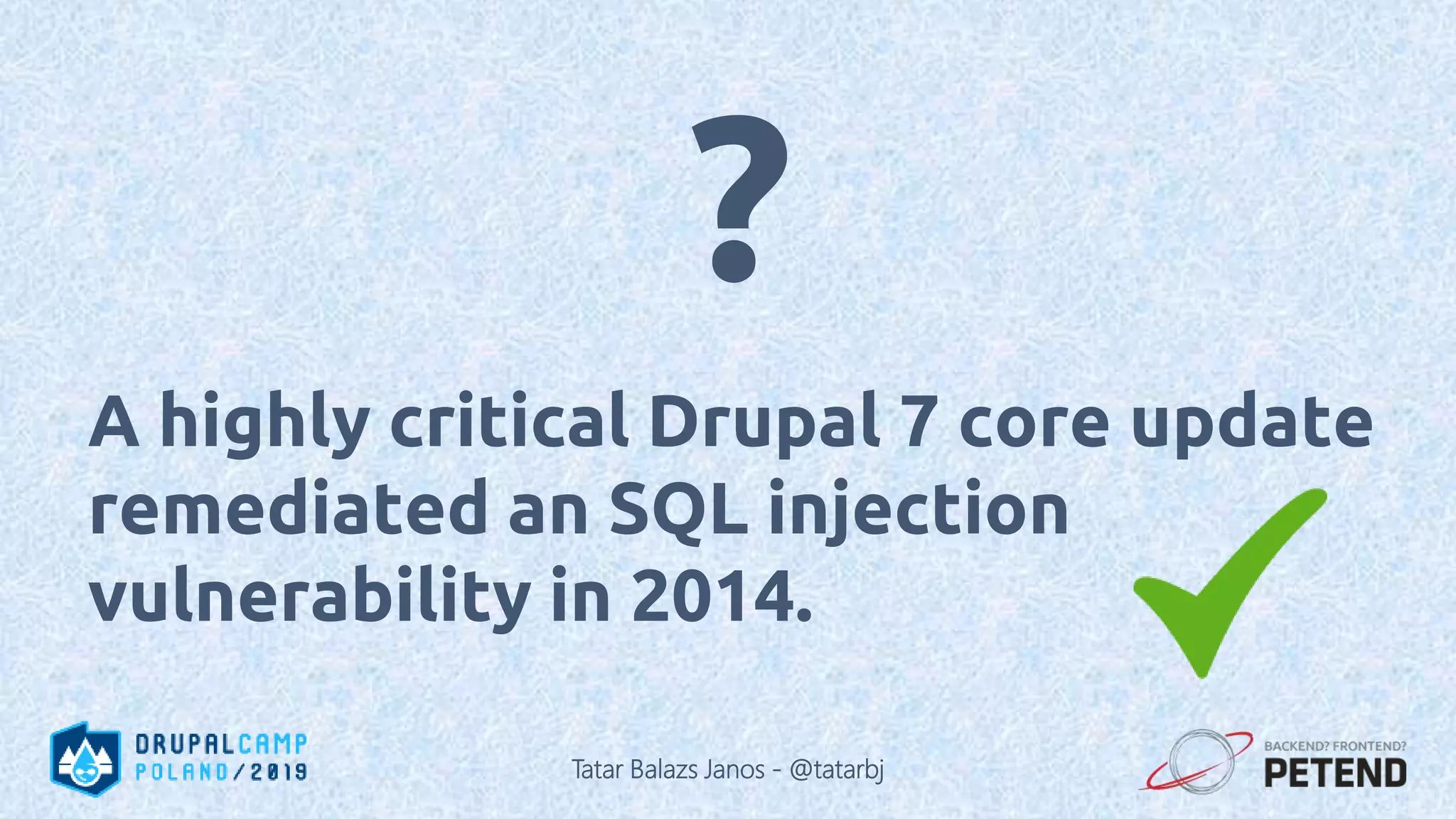 ?

A highly critical Drupal 7 core update remediated an SQL injection vulnerability in 2014.

DRUPALCAMP POLAND/2019

Tatar Balazs Janos - @tatarbj

BACKEND? FRONTEND?
PETEND